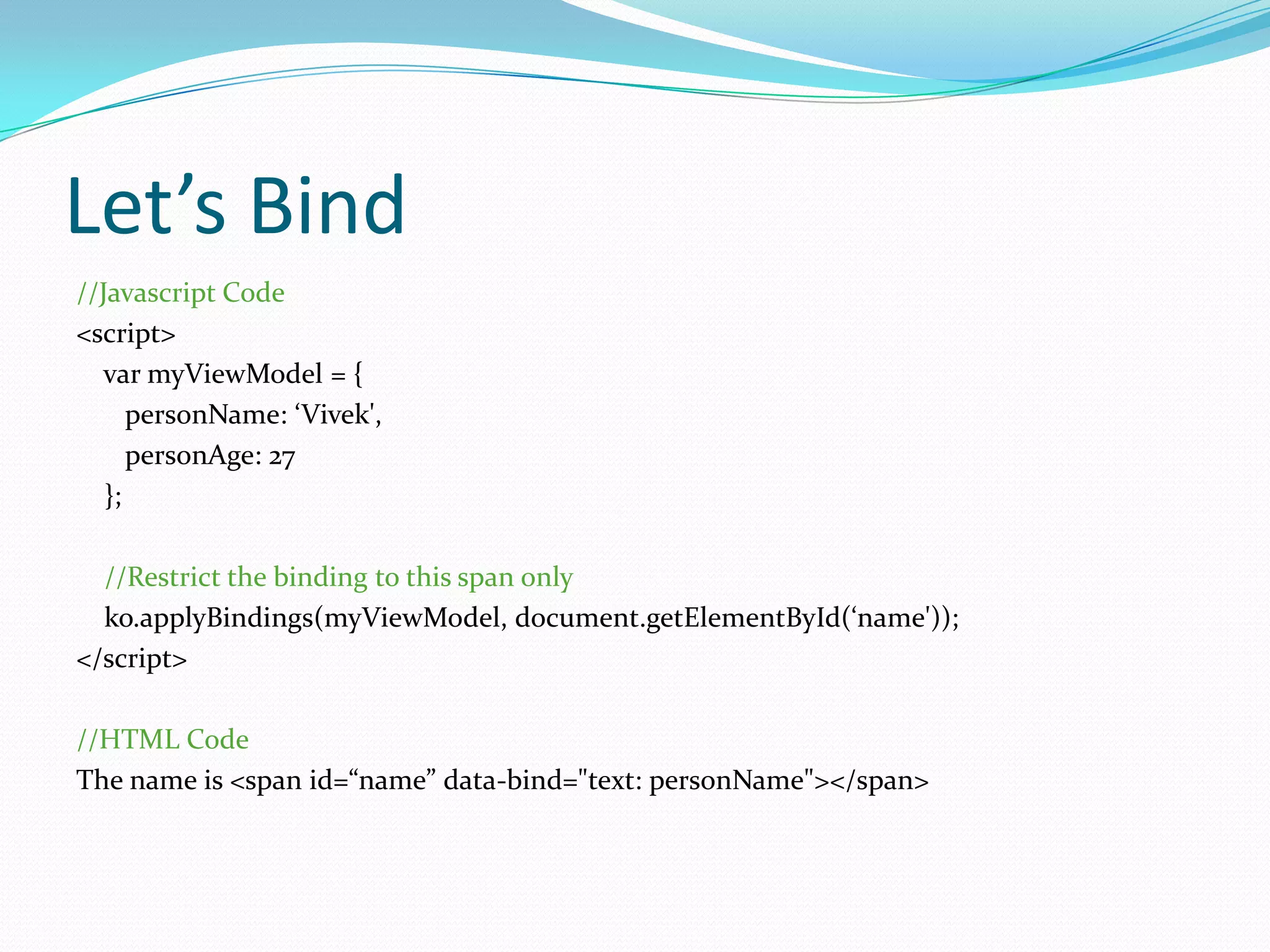 Let’s Bind

//Javascript Code
<script>
var myViewModel = {
personName: ‘Vivek',
personAge: 27
};

//Restrict the binding to this span only
ko.applyBindings(myViewModel, document.getElementById(‘name'));
</script>

//HTML Code
The name is <span id=“name” data-bind="text: personName"></span>